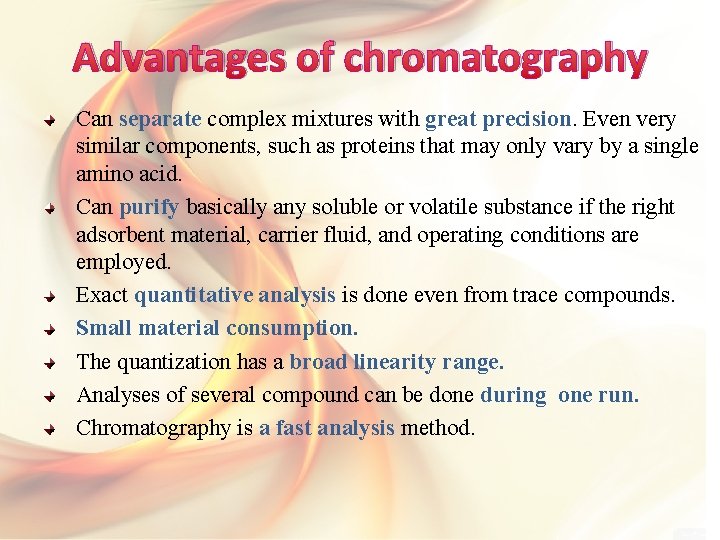 Advantages of chromatography

Can separate complex mixtures with great precision. Even very similar components, such as proteins that may only vary by a single amino acid.

Can purify basically any soluble or volatile substance if the right adsorbent material, carrier fluid, and operating conditions are employed.

Exact quantitative analysis is done even from trace compounds.

Small material consumption.

The quantization has a broad linearity range.

Analyses of several compound can be done during one run.

Chromatography is a fast analysis method.